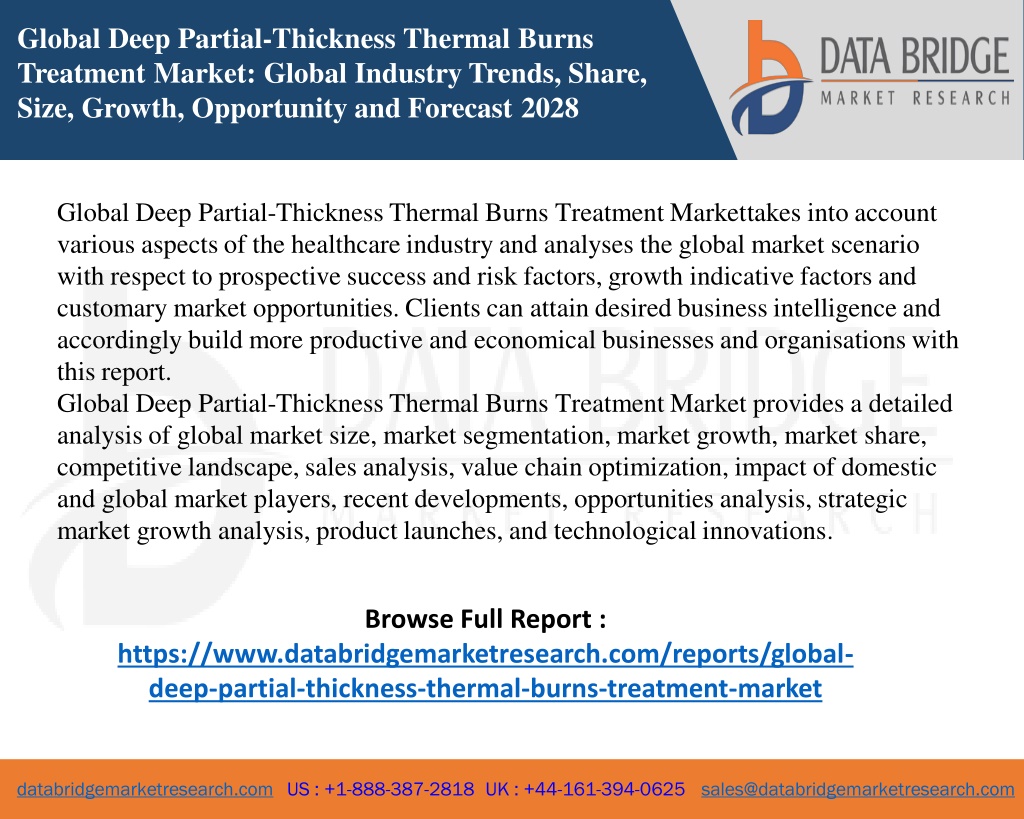 Global Deep Partial-Thickness Thermal Burns Treatment Market: Global Industry Trends, Share, Size, Growth, Opportunity and Forecast 2028

DATA BRIDGE
MARKET RESEARCH

Global Deep Partial-Thickness Thermal Burns Treatment Markettakes into account various aspects of the healthcare industry and analyses the global market scenario with respect to prospective success and risk factors, growth indicative factors and customary market opportunities. Clients can attain desired business intelligence and accordingly build more productive and economical businesses and organisations with this report.
Global Deep Partial-Thickness Thermal Burns Treatment Market provides a detailed analysis of global market size, market segmentation, market growth, market share, competitive landscape, sales analysis, value chain optimization, impact of domestic and global market players, recent developments, opportunities analysis, strategic market growth analysis, product launches, and technological innovations.

Browse Full Report :
https://www.databridgemarketresearch.com/reports/global-deep-partial-thickness-thermal-burns-treatment-market

databridgemarketresearch.com US : +1-888-387-2818 UK : +44-161-394-0625 sales@databridgemarketresearch.com